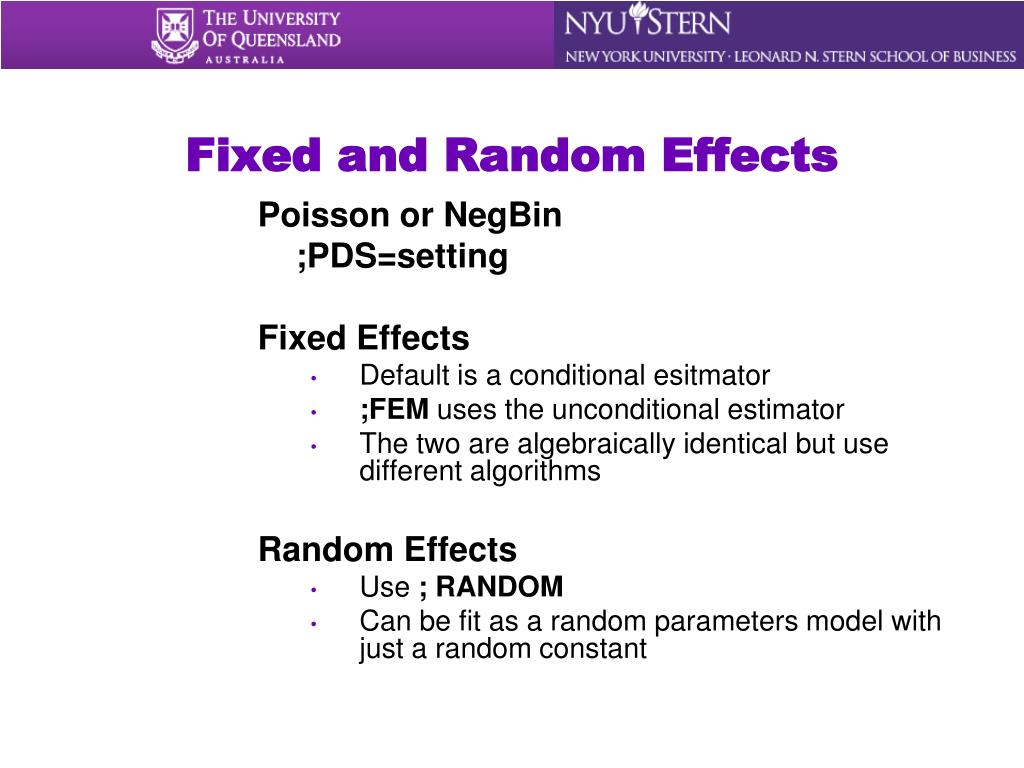 THE UNIVERSITY OF QUEENSLAND
AUSTRALIA

NYU STERN
NEW YORK UNIVERSITY · LEONARD N. STERN SCHOOL OF BUSINESS

Fixed and Random Effects

Poisson or NegBin
;PDS=setting

Fixed Effects
• Default is a conditional esitmator
• ;FEM uses the unconditional estimator
• The two are algebraically identical but use different algorithms

Random Effects
• Use ; RANDOM
• Can be fit as a random parameters model with just a random constant